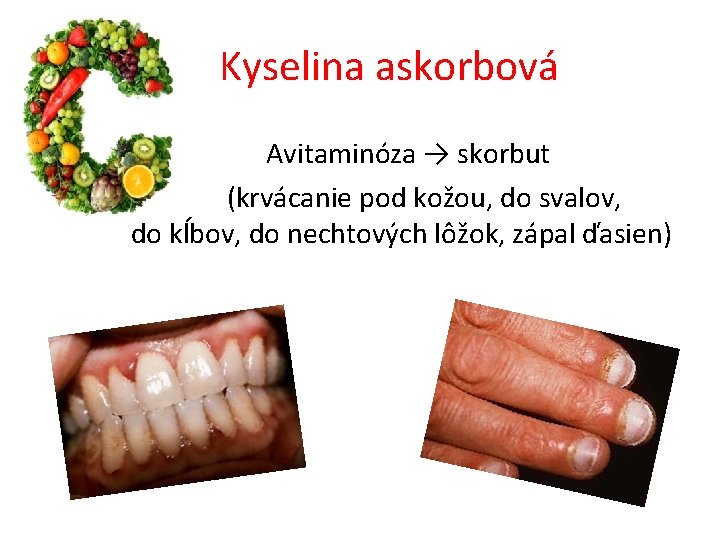 Kyselina askorbová

Avitaminóza → skorbut

(krvácanie pod kožou, do svalov, do kĺbov, do nechtových lôžok, zápal ďasien)